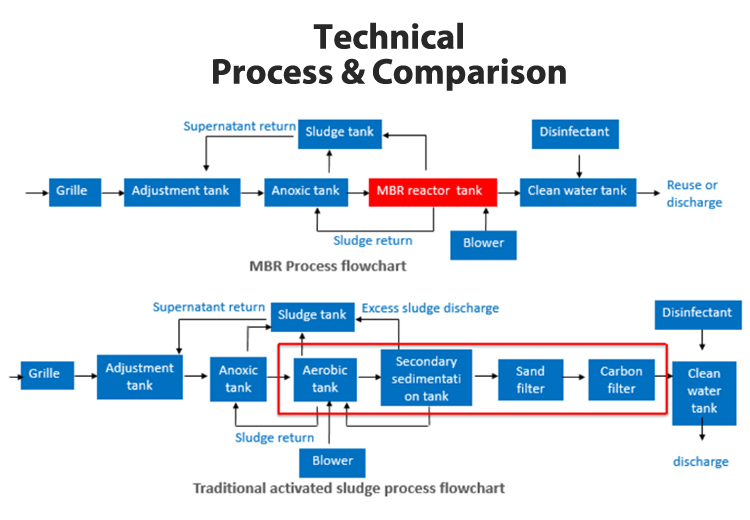 Technical
Process & Comparison

Supernatant return
Sludge tank
Disinfectant
Grille
Adjustment tank
Anoxic tank
MBR reactor tank
Clean water tank
Reuse or discharge
Sludge return
Blower
MBR Process flowchart

Supernatant return
Sludge tank
Excess sludge discharge
Disinfectant
Grille
Adjustment tank
Anoxic tank
Aerobic tank
Secondary sedimentati on tank
Sand filter
Carbon filter
Clean water tank
Sludge return
Blower
discharge
Traditional activated sludge process flowchart